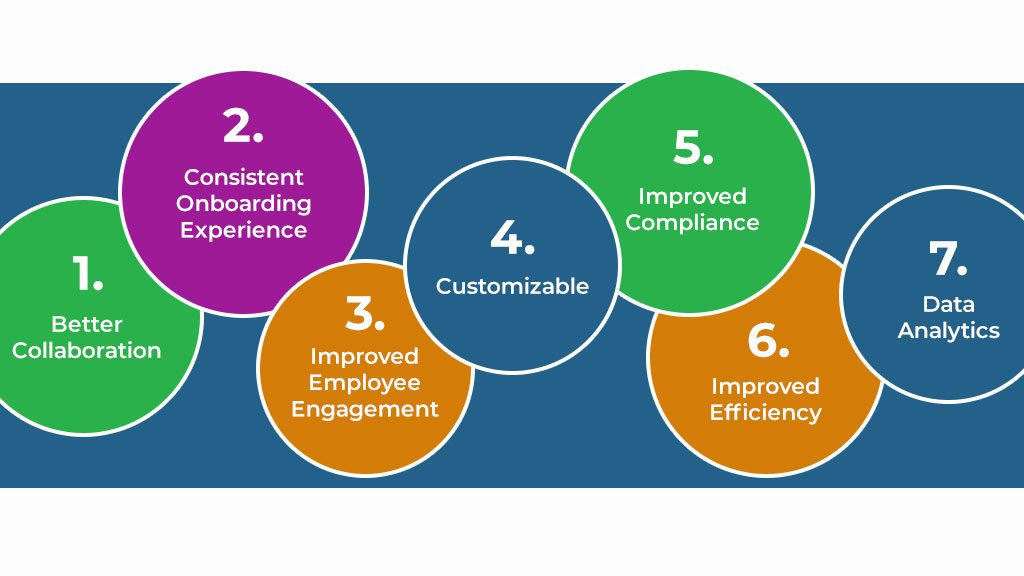 1.
Better Collaboration

2.
Consistent Onboarding Experience

3.
Improved Employee Engagement

4.
Customizable

5.
Improved Compliance

6.
Improved Efficiency

7.
Data Analytics